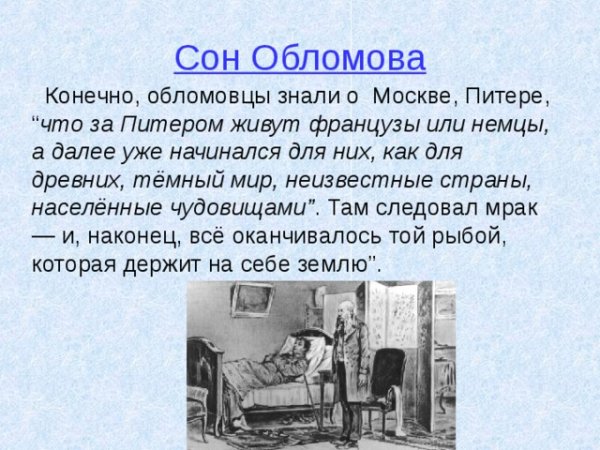 Сон Обломова

Конечно, обломовцы знали о Москве, Питере, “что за Питером живут французы или немцы, а далее уже начинался для них, как для древних, тёмный мир, неизвестные страны, населённые чудовищами”. Там следовал мрак — и, наконец, всё оканчивалось той рыбой, которая держит на себе землю”.